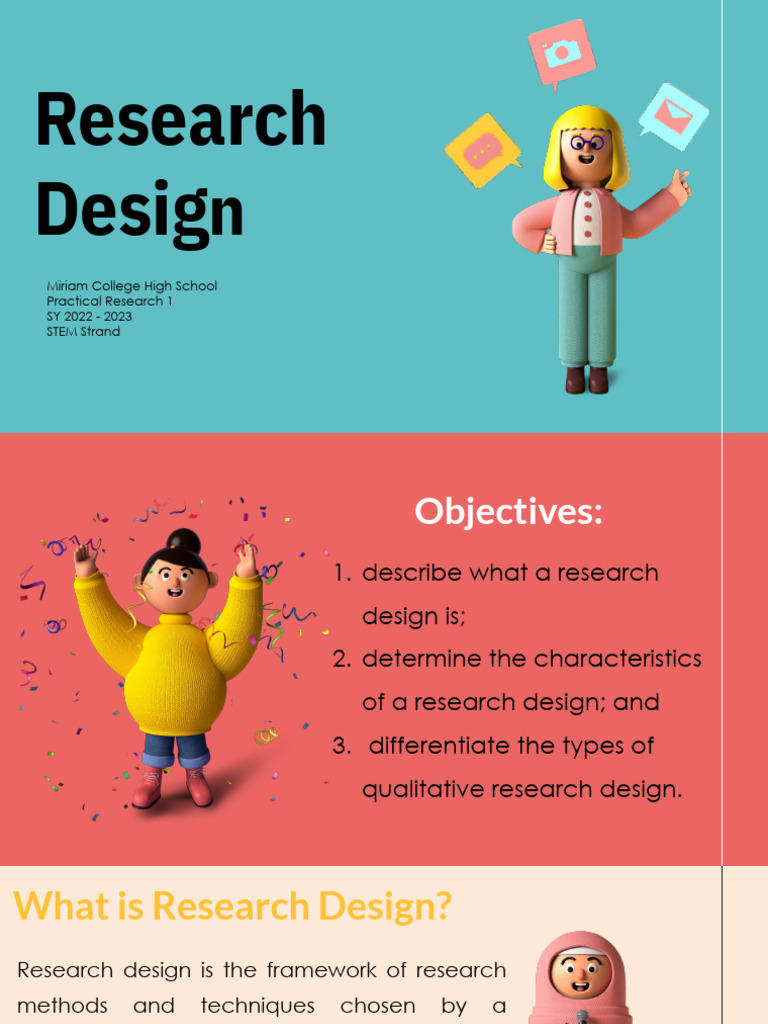 Research Design

Miriam College High School
Practical Research 1
SY 2022 - 2023
STEM Strand

Objectives:

1. describe what a research design is;
2. determine the characteristics of a research design; and
3. differentiate the types of qualitative research design.

What is Research Design?

Research design is the framework of research methods and techniques chosen by a